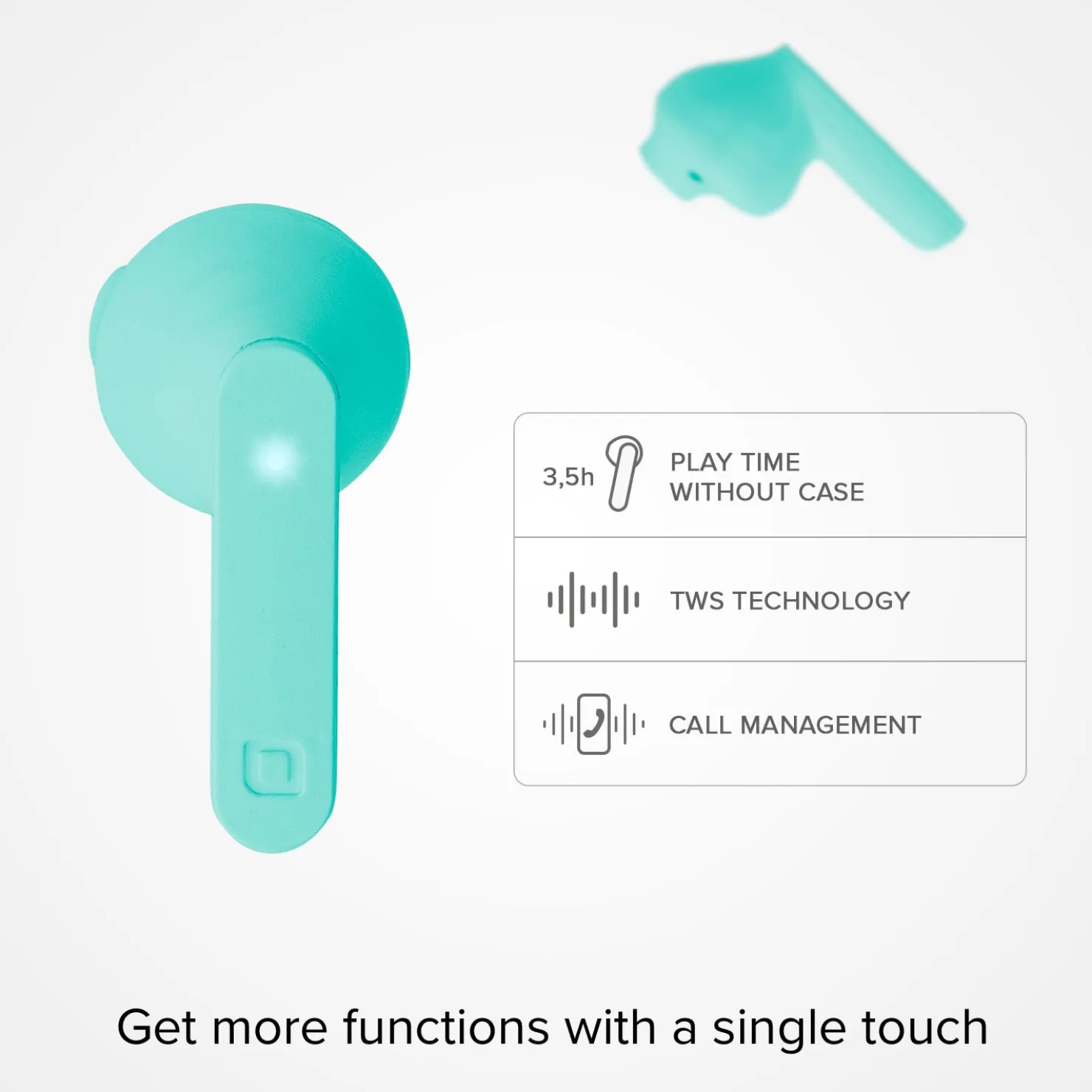 3,5h PLAY TIME WITHOUT CASE

TWS TECHNOLOGY

CALL MANAGEMENT

Get more functions with a single touch